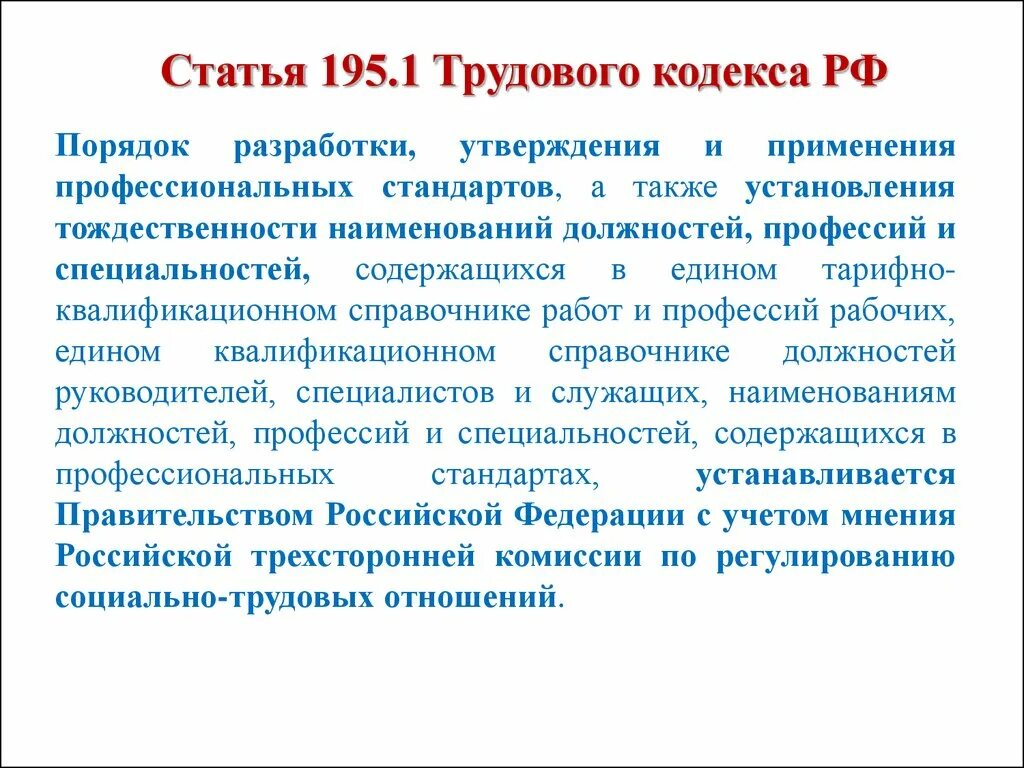 Статья 195.1 Трудового кодекса РФ

Порядок разработки, утверждения и применения профессиональных стандартов, а также установления тождественности наименований должностей, профессий и специальностей, содержащихся в едином тарифно-квалификационном справочнике работ и профессий рабочих, едином квалификационном справочнике должностей руководителей, специалистов и служащих, наименованиям должностей, профессий и специальностей, содержащихся в профессиональных стандартах, устанавливается Правительством Российской Федерации с учетом мнения Российской трехсторонней комиссии по регулированию социально-трудовых отношений.